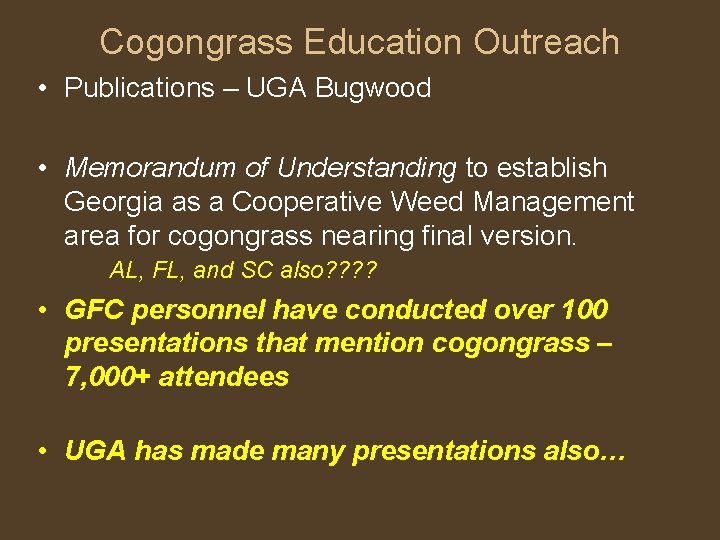 Cogongrass Education Outreach

• Publications – UGA Bugwood

• Memorandum of Understanding to establish Georgia as a Cooperative Weed Management area for cogongrass nearing final version.

AL, FL, and SC also????

• GFC personnel have conducted over 100 presentations that mention cogongrass – 7,000+ attendees

• UGA has made many presentations also…